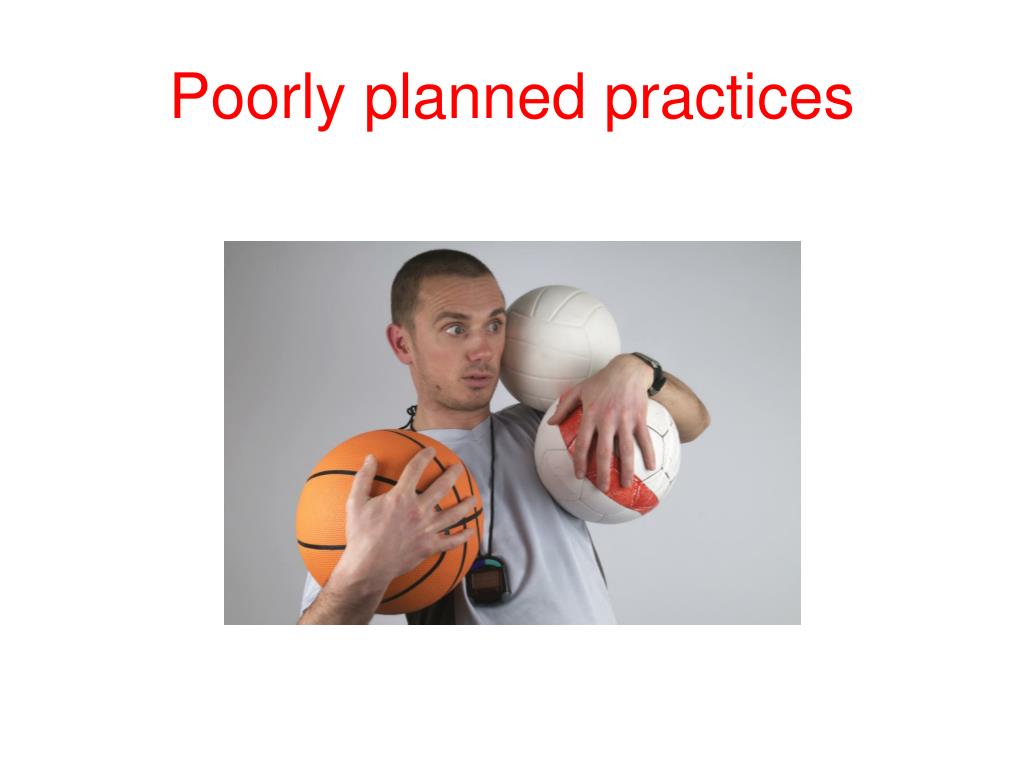 Poorly planned practices